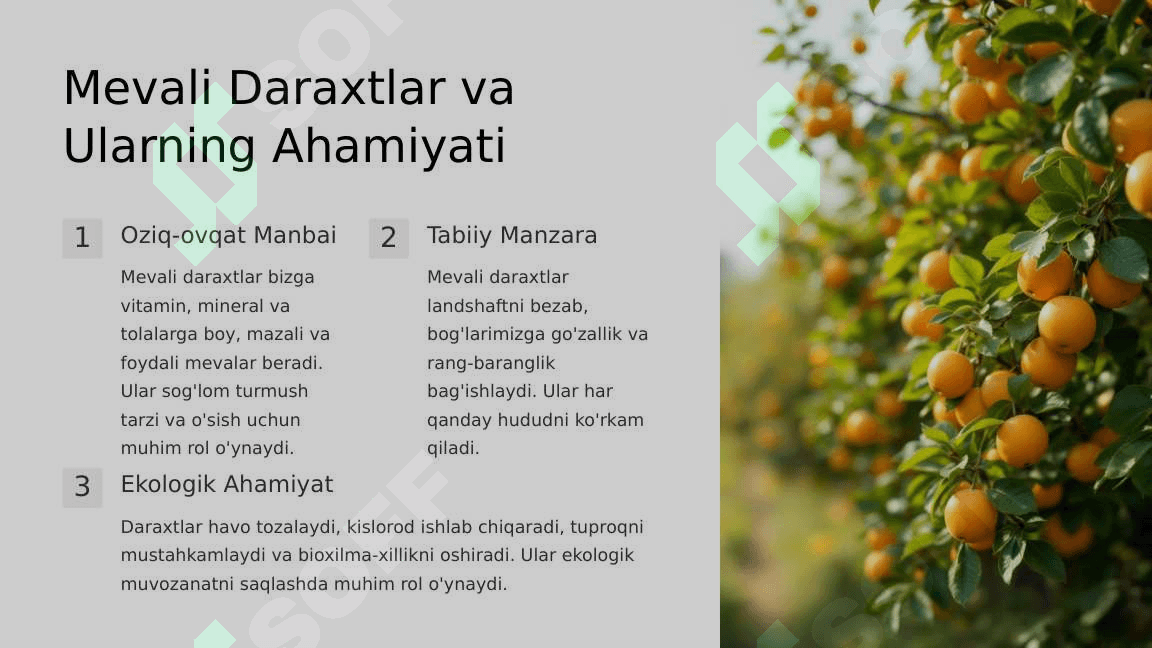 Mevali Daraxtlar va Ularning Ahamiyati

1 Oziq-ovqat Manbai

Mevali daraxtlar bizga vitamin, mineral va tolalarga boy, mazali va foydali mevalar beradi. Ular sog'lom turmush tarzi va o'sish uchun muhim rol o'ynaydi.

2 Tabiiy Manzara

Mevali daraxtlar landshaftni bezab, bog'larimizga go'zallik va rang-baranglik bag'ishlaydi. Ular har qanday hududni ko'rkam qiladi.

3 Ekologik Ahamiyat

Daraxtlar havo tozalaydi, kislorod ishlab chiqaradi, tuproqni mustahkamlaydi va bioxilma-xillikni oshiradi. Ular ekologik muvozanatni saqlashda muhim rol o'ynaydi.